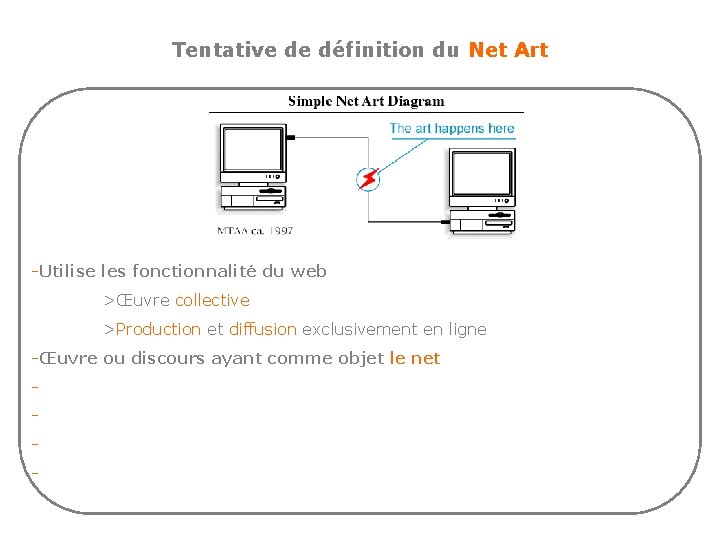 Tentative de définition du Net Art

Simple Net Art Diagram

The art happens here

MTAA ca. 1997

-Utilise les fonctionnalité du web

>Œuvre collective

>Production et diffusion exclusivement en ligne

-Œuvre ou discours ayant comme objet le net

-

-

-

-